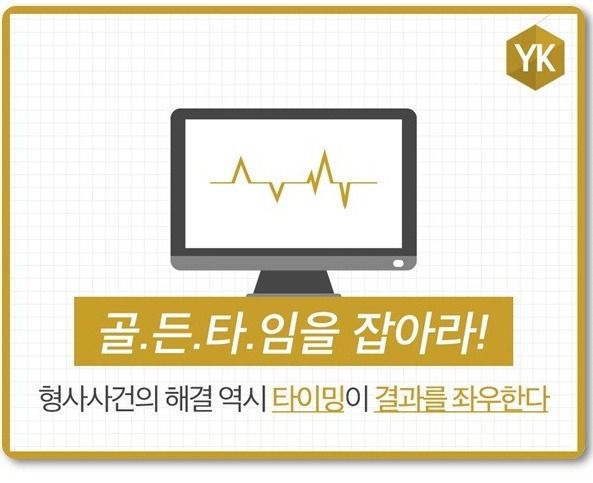 YK

골.든.타.임을 잡아라!

형사사건의 해결 역시 타이밍이 결과를 좌우한다